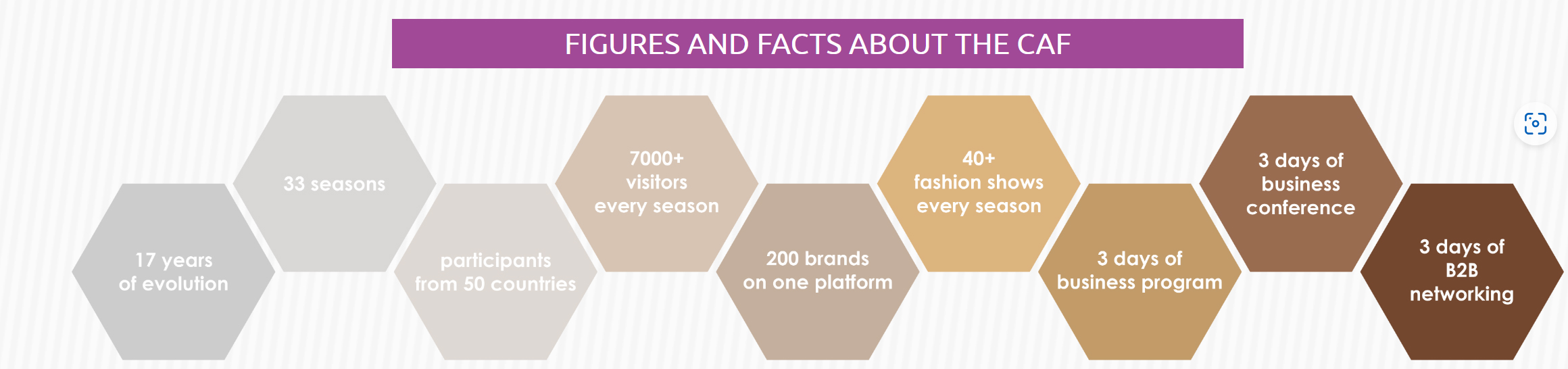 FIGURES AND FACTS ABOUT THE CAF

17 years of evolution

33 seasons

participants from 50 countries

7000+ visitors every season

200 brands on one platform

40+ fashion shows every season

3 days of business program

3 days of business conference

3 days of B2B networking